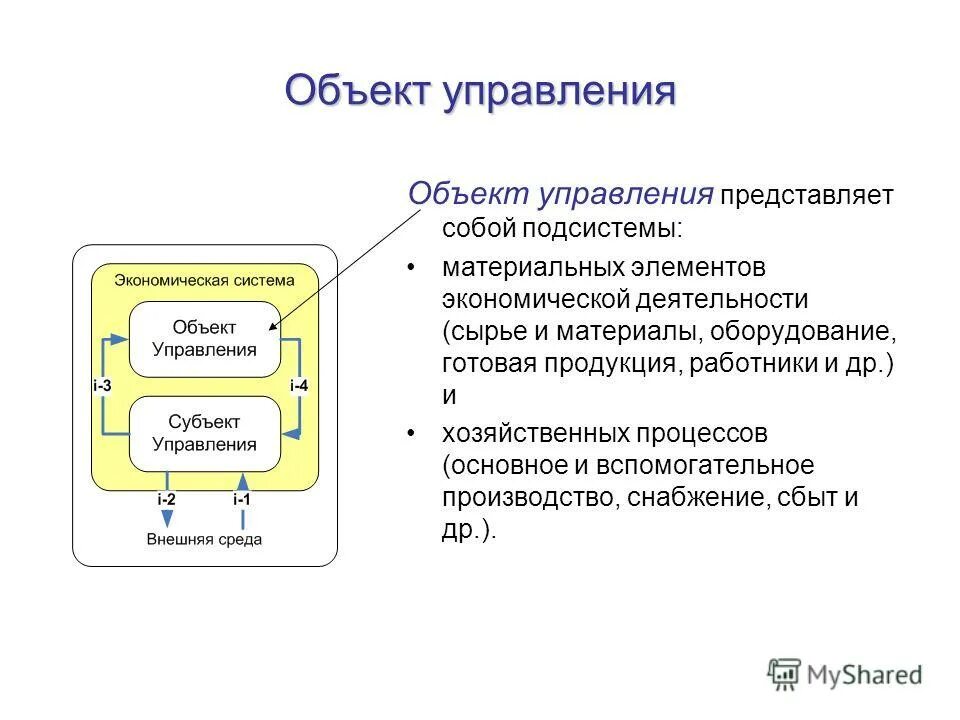 Объект управления

Экономическая система

Объект Управления

i-3

i-4

Субъект Управления

i-2

i-1

Внешняя среда

Объект управления представляет собой подсистемы:

• материальных элементов экономической деятельности (сырье и материалы, оборудование, готовая продукция, работники и др.) и

• хозяйственных процессов (основное и вспомогательное производство, снабжение, сбыт и др.).

MyShared